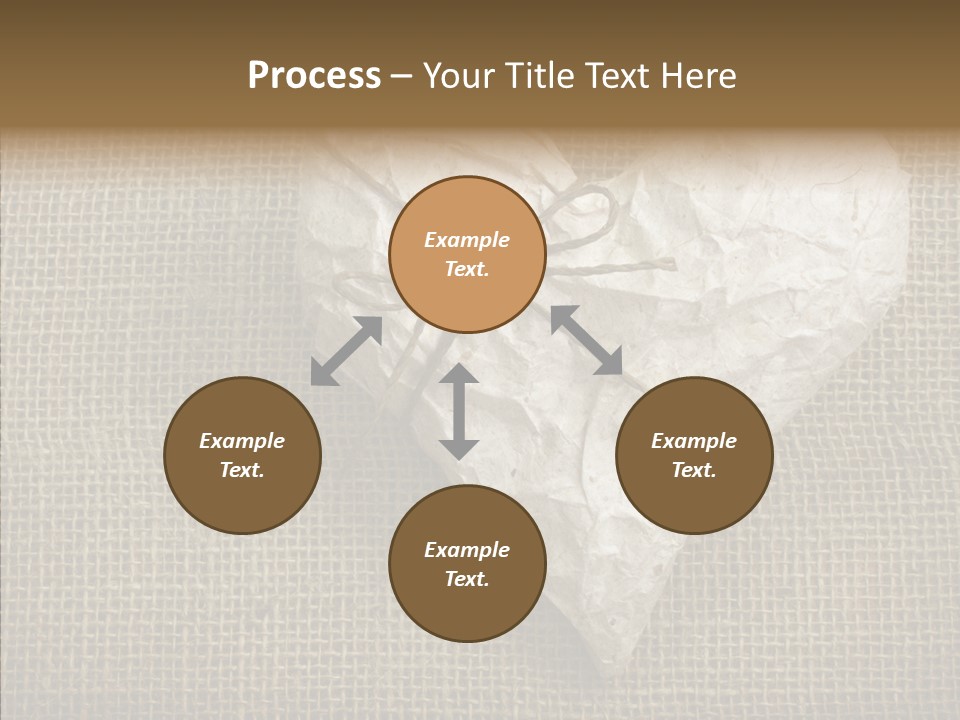 Process – Your Title Text Here

Example Text.

Example Text.

Example Text.

Example Text.